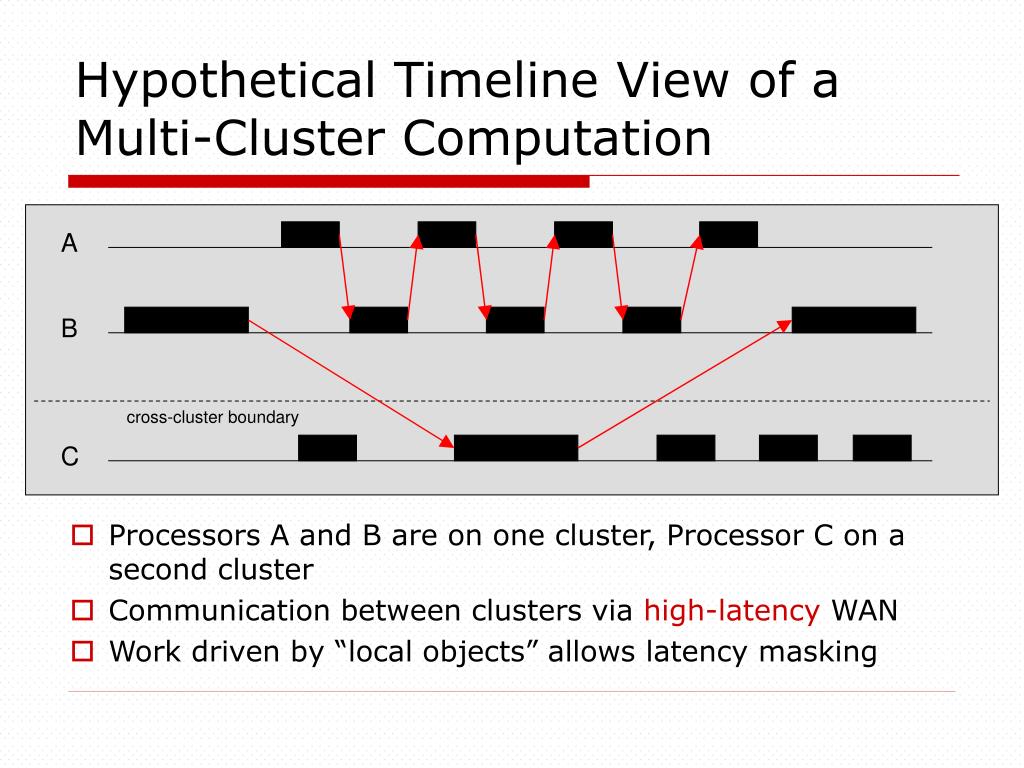 Hypothetical Timeline View of a Multi-Cluster Computation

A

B

cross-cluster boundary

C

Processors A and B are on one cluster, Processor C on a second cluster

Communication between clusters via high-latency WAN

Work driven by “local objects” allows latency masking